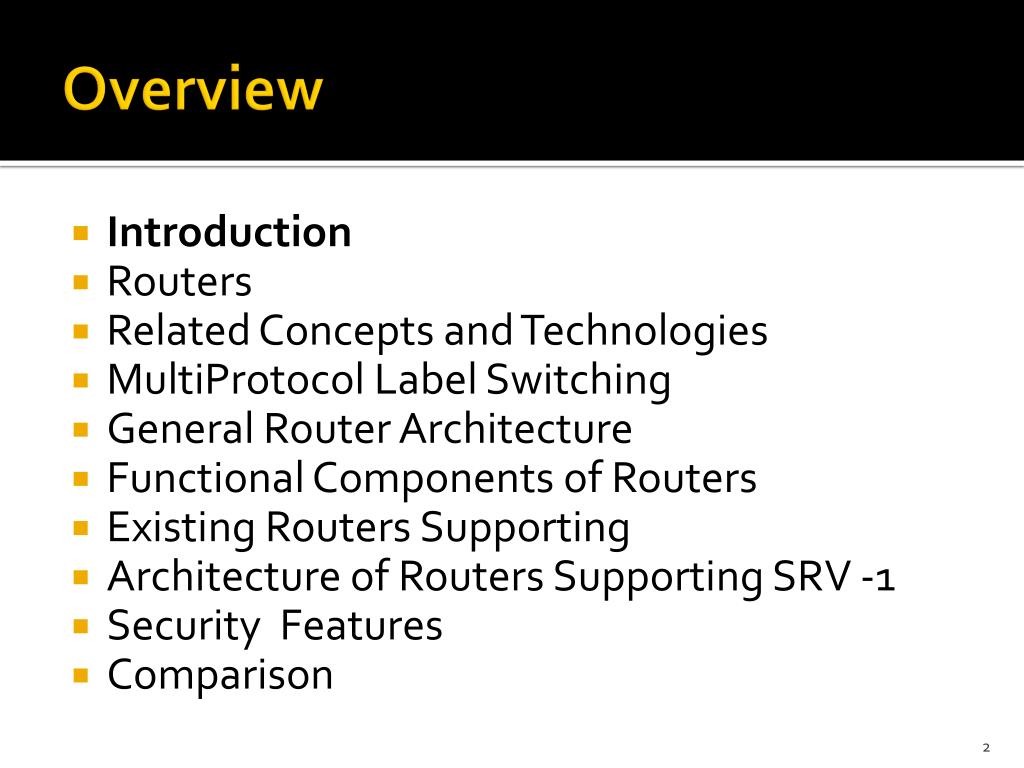 Overview

- Introduction
- Routers
- Related Concepts and Technologies
- MultiProtocol Label Switching
- General Router Architecture
- Functional Components of Routers
- Existing Routers Supporting
- Architecture of Routers Supporting SRV -1
- Security Features
- Comparison

2